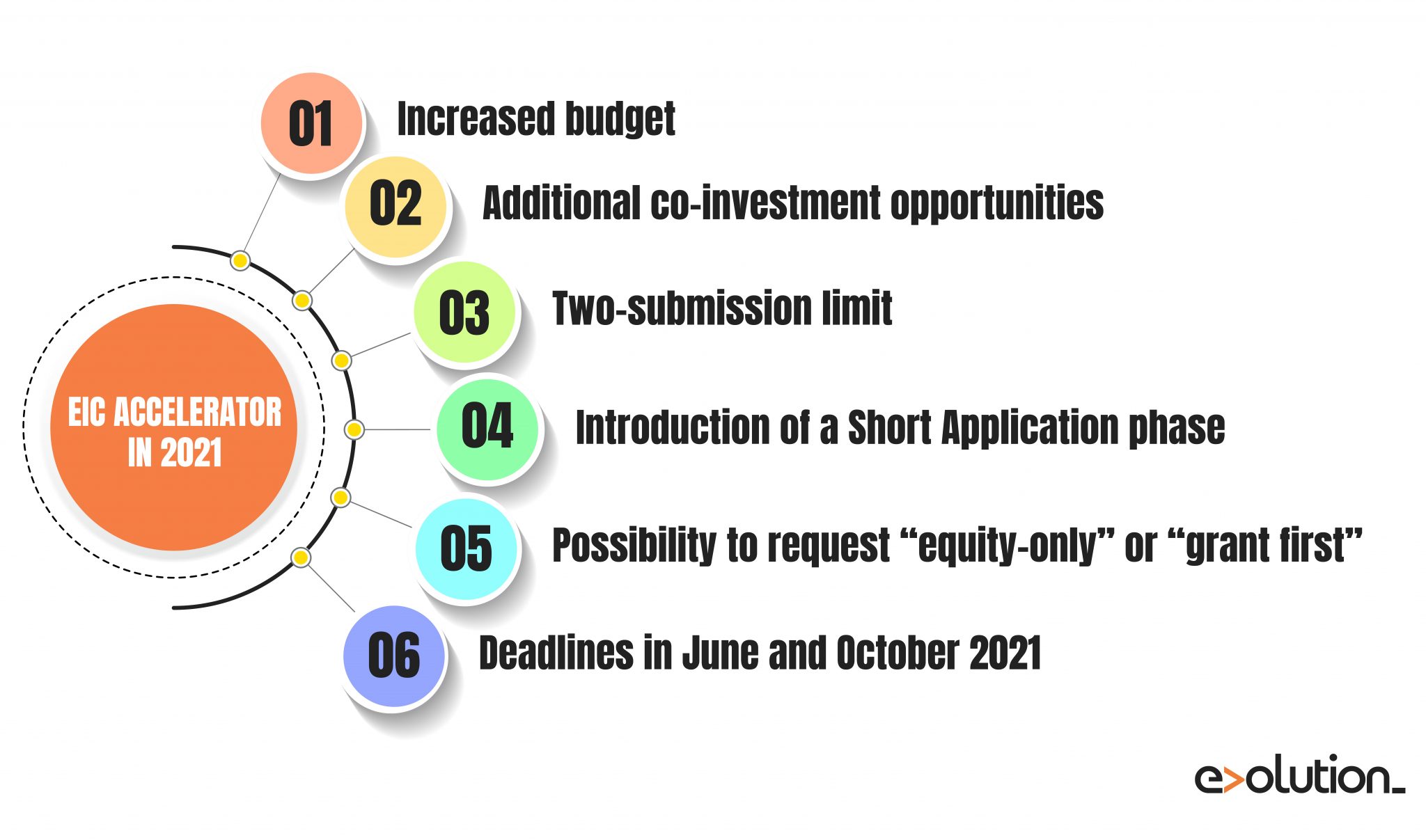 EIC ACCELERATOR IN 2021

01 Increased budget

02 Additional co-investment opportunities

03 Two-submission limit

04 Introduction of a Short Application phase

05 Possibility to request “equity-only” or “grant first”

06 Deadlines in June and October 2021

e>olution_